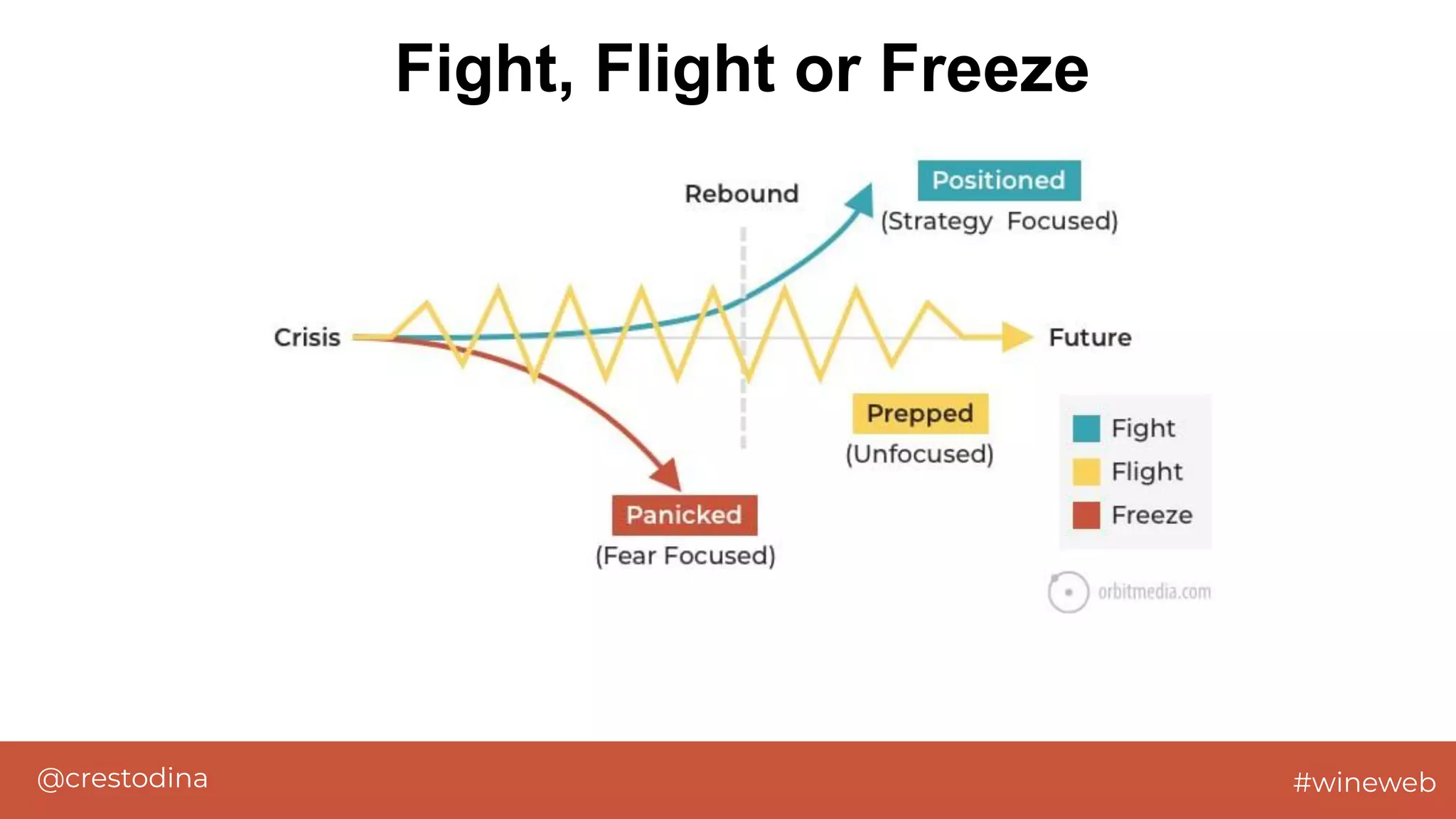 Fight, Flight or Freeze

Rebound

Positioned
(Strategy Focused)

Crisis

Future

Prepped
(Unfocused)

Panicked
(Fear Focused)

Fight
Flight
Freeze

orbitmedia.com

@crestodina

#wineweb